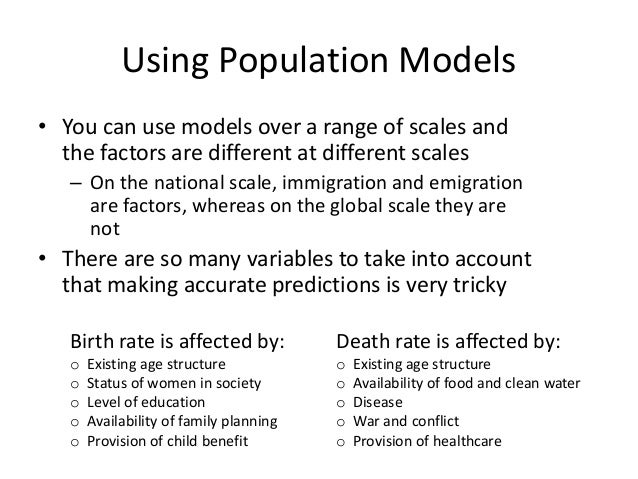 Using Population Models

• You can use models over a range of scales and the factors are different at different scales
– On the national scale, immigration and emigration are factors, whereas on the global scale they are not
• There are so many variables to take into account that making accurate predictions is very tricky

Birth rate is affected by:
o Existing age structure
o Status of women in society
o Level of education
o Availability of family planning
o Provision of child benefit

Death rate is affected by:
o Existing age structure
o Availability of food and clean water
o Disease
o War and conflict
o Provision of healthcare